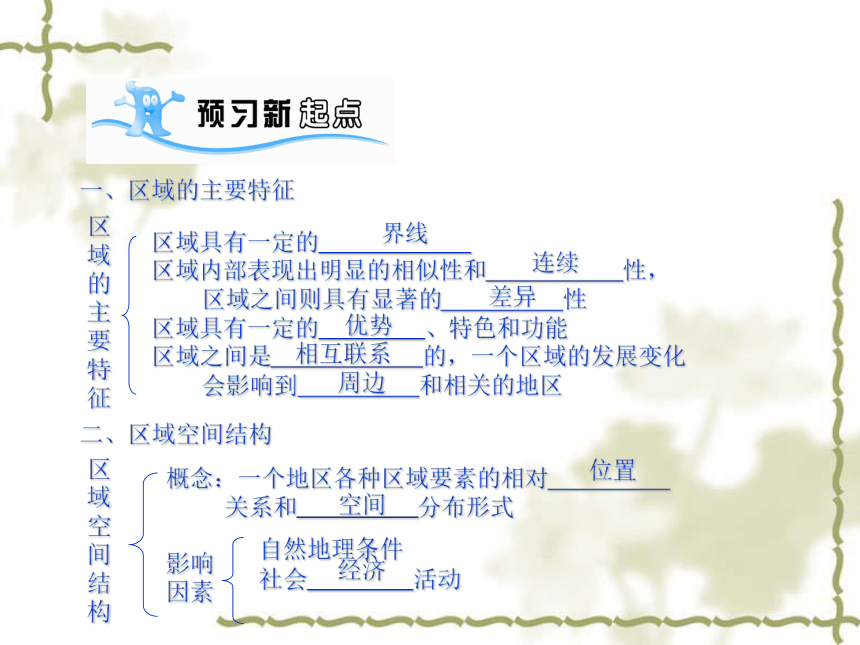 预习新起点

一、区域的主要特征

区域的主要特征

区域具有一定的 界线

区域内部表现出明显的相似性和 连续 性，区域之间则具有显著的 差异 性

区域具有一定的 优势 、特色和功能

区域之间是 相互联系 的，一个区域的发展变化会影响到 周边 和相关的地区

二、区域空间结构

区域空间结构

概念：一个地区各种区域要素的相对 位置 关系和 空间 分布形式

影响因素

自然地理条件

社会 经济 活动